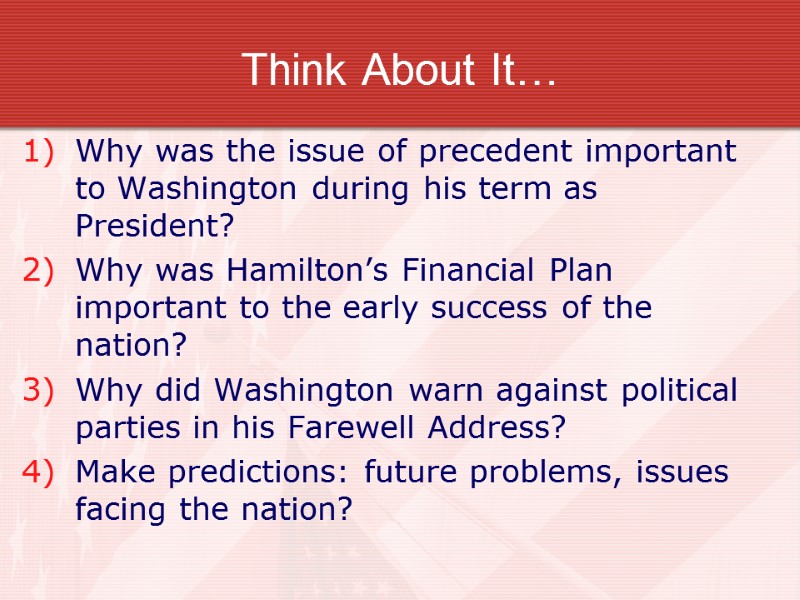 Think About It…

1) Why was the issue of precedent important to Washington during his term as President?

2) Why was Hamilton’s Financial Plan important to the early success of the nation?

3) Why did Washington warn against political parties in his Farewell Address?

4) Make predictions: future problems, issues facing the nation?